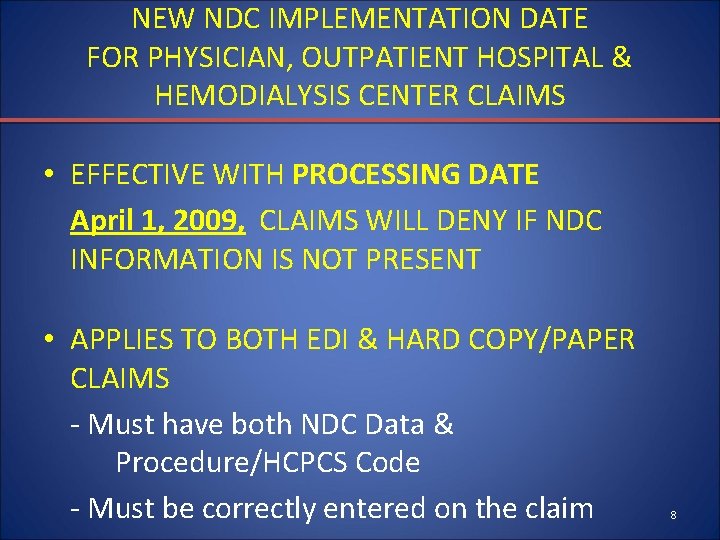 NEW NDC IMPLEMENTATION DATE FOR PHYSICIAN, OUTPATIENT HOSPITAL & HEMODIALYSIS CENTER CLAIMS

• EFFECTIVE WITH PROCESSING DATE April 1, 2009, CLAIMS WILL DENY IF NDC INFORMATION IS NOT PRESENT

• APPLIES TO BOTH EDI & HARD COPY/PAPER CLAIMS

- Must have both NDC Data & Procedure/HCPCS Code

- Must be correctly entered on the claim

8